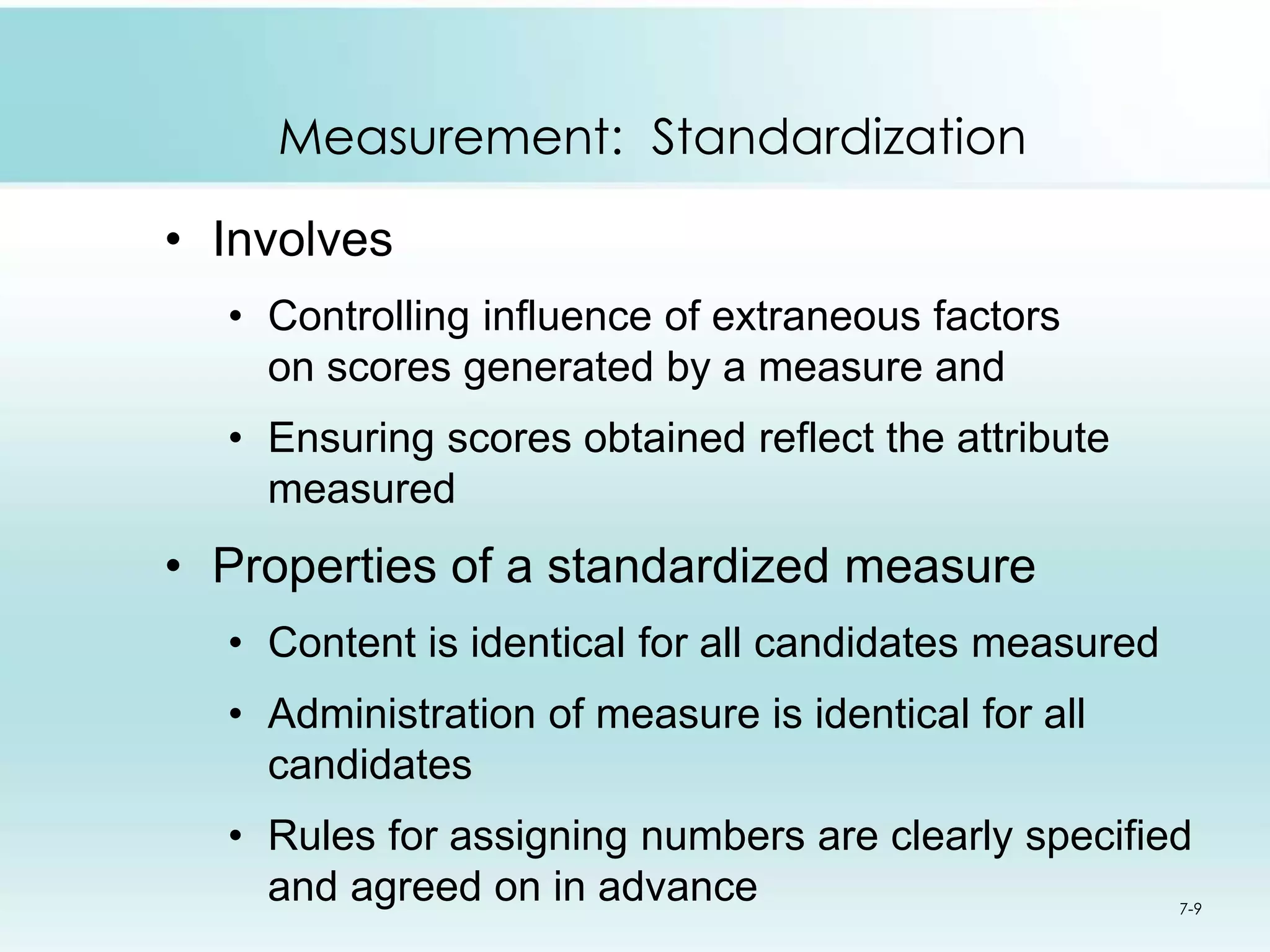 Measurement: Standardization

• Involves

• Controlling influence of extraneous factors on scores generated by a measure and

• Ensuring scores obtained reflect the attribute measured

• Properties of a standardized measure

• Content is identical for all candidates measured

• Administration of measure is identical for all candidates

• Rules for assigning numbers are clearly specified and agreed on in advance

7-9